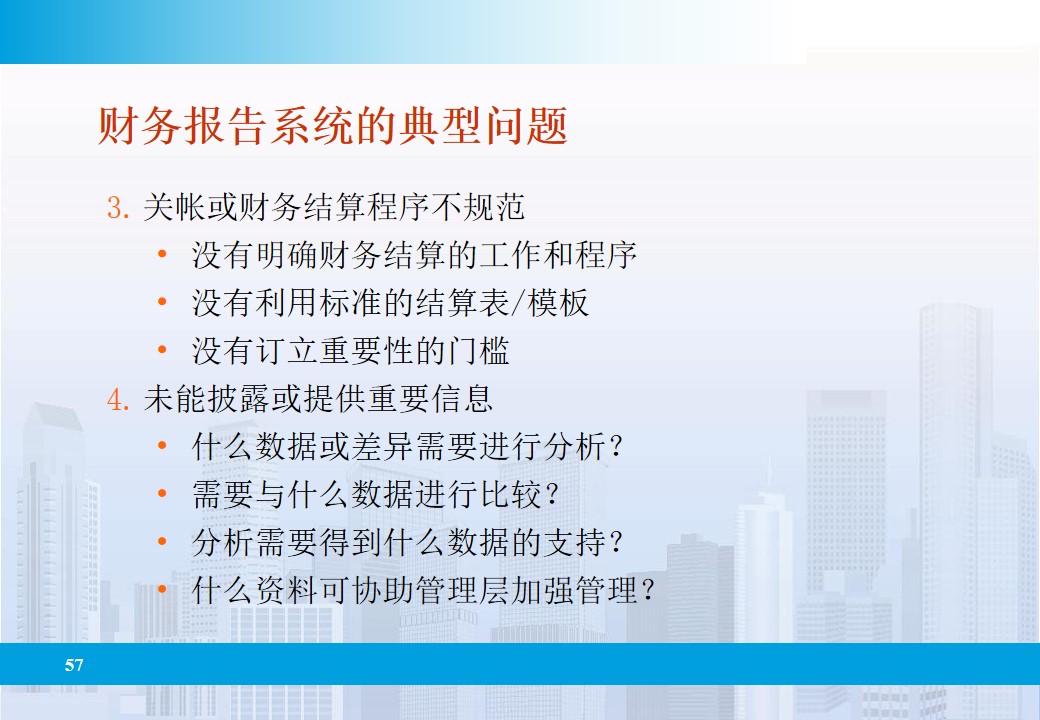 财务报告系统的典型问题

3. 关帐或财务结算程序不规范
• 没有明确财务结算的工作和程序
• 没有利用标准的结算表/模板
• 没有订立重要性的门槛

4. 未能披露或提供重要信息
• 什么数据或差异需要进行分析？
• 需要与什么数据进行比较？
• 分析需要得到什么数据的支持？
• 什么资料可协助管理层加强管理？

57